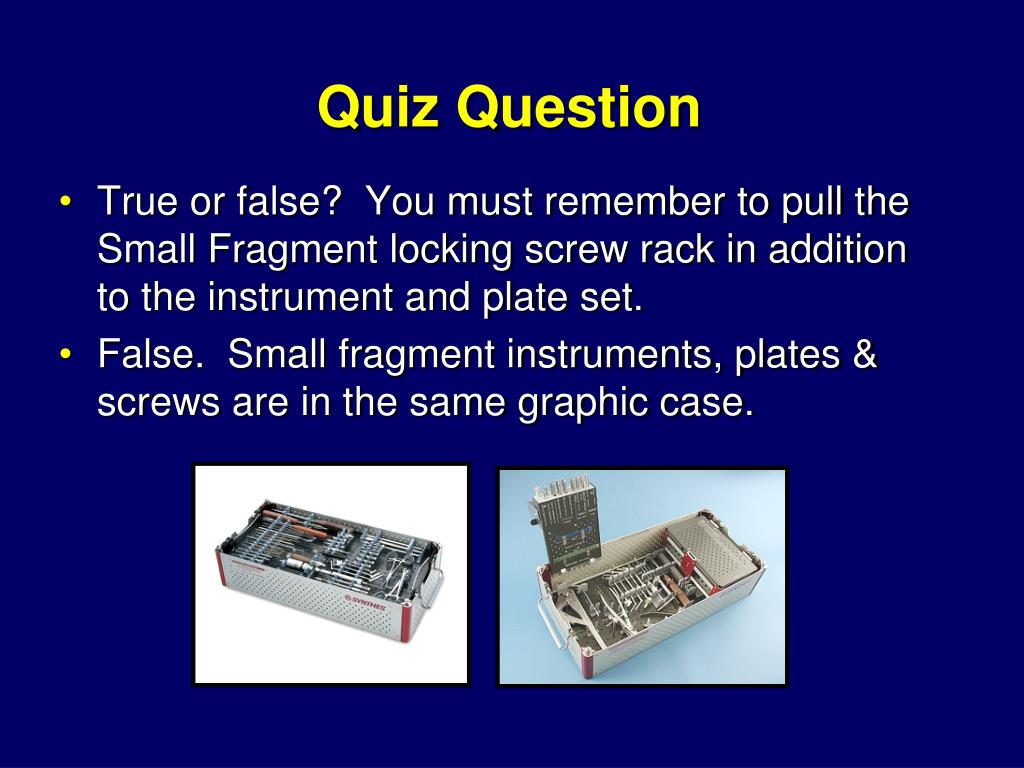 Quiz Question

• True or false? You must remember to pull the Small Fragment locking screw rack in addition to the instrument and plate set.

• False. Small fragment instruments, plates & screws are in the same graphic case.

SYNTHES